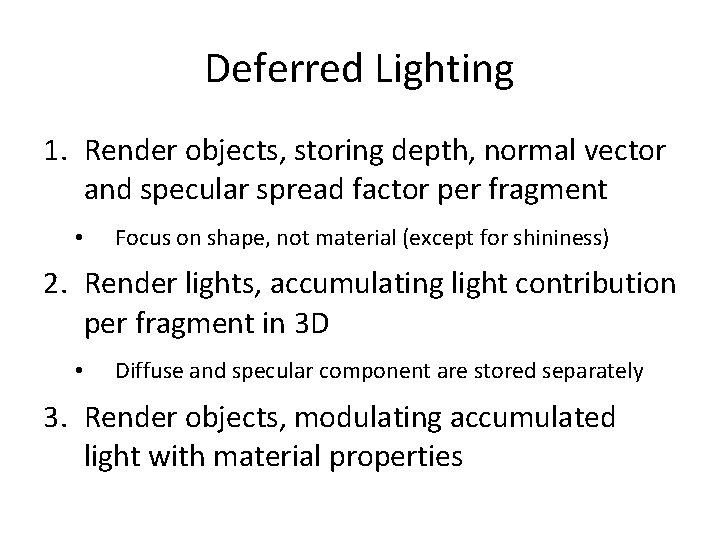 Deferred Lighting

1. Render objects, storing depth, normal vector and specular spread factor per fragment
   • Focus on shape, not material (except for shininess)
2. Render lights, accumulating light contribution per fragment in 3D
   • Diffuse and specular component are stored separately
3. Render objects, modulating accumulated light with material properties